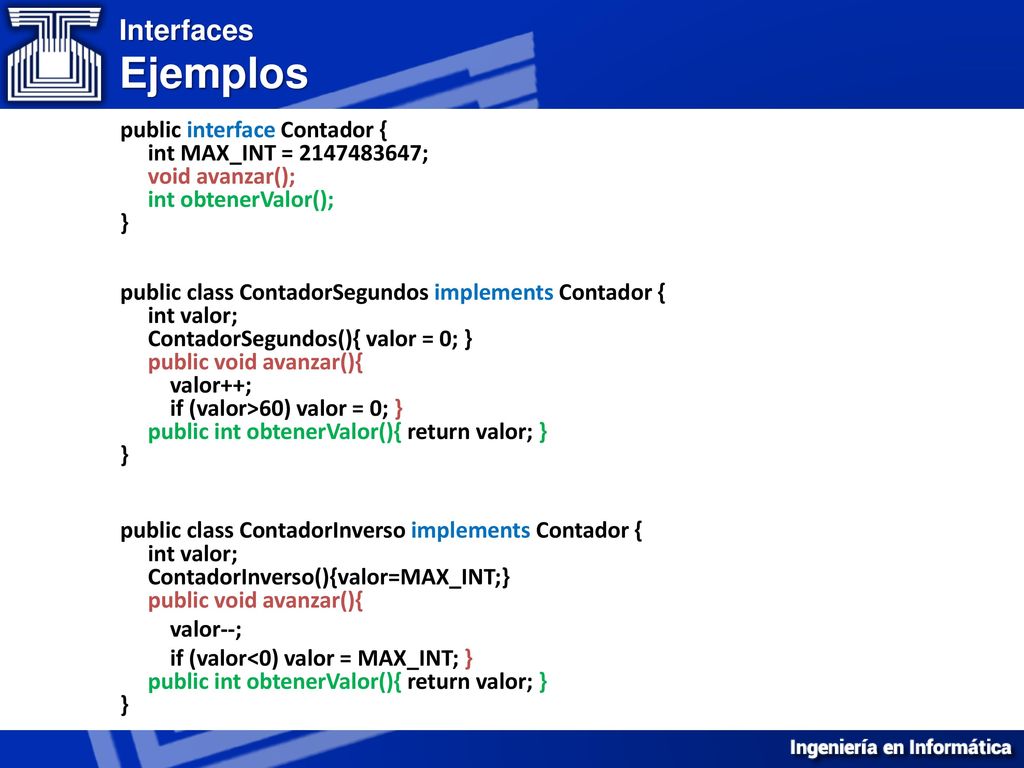 Interfaces
Ejemplos

public interface Contador {
int MAX_INT = 2147483647;
void avanzar();
int obtenerValor();
}

public class ContadorSegundos implements Contador {
int valor;
ContadorSegundos(){ valor = 0; }
public void avanzar(){
valor++;
if (valor>60) valor = 0; }
public int obtenerValor(){ return valor; }
}

public class ContadorInverso implements Contador {
int valor;
ContadorInverso(){valor=MAX_INT;}
public void avanzar(){
valor--;
if (valor<0) valor = MAX_INT; }
public int obtenerValor(){ return valor; }
}

Ingeniería en Informática